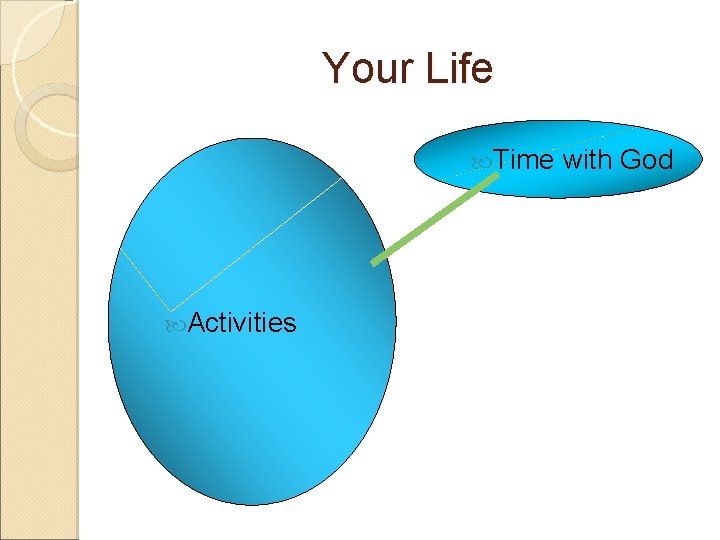 Your Life

Time with God

Activities